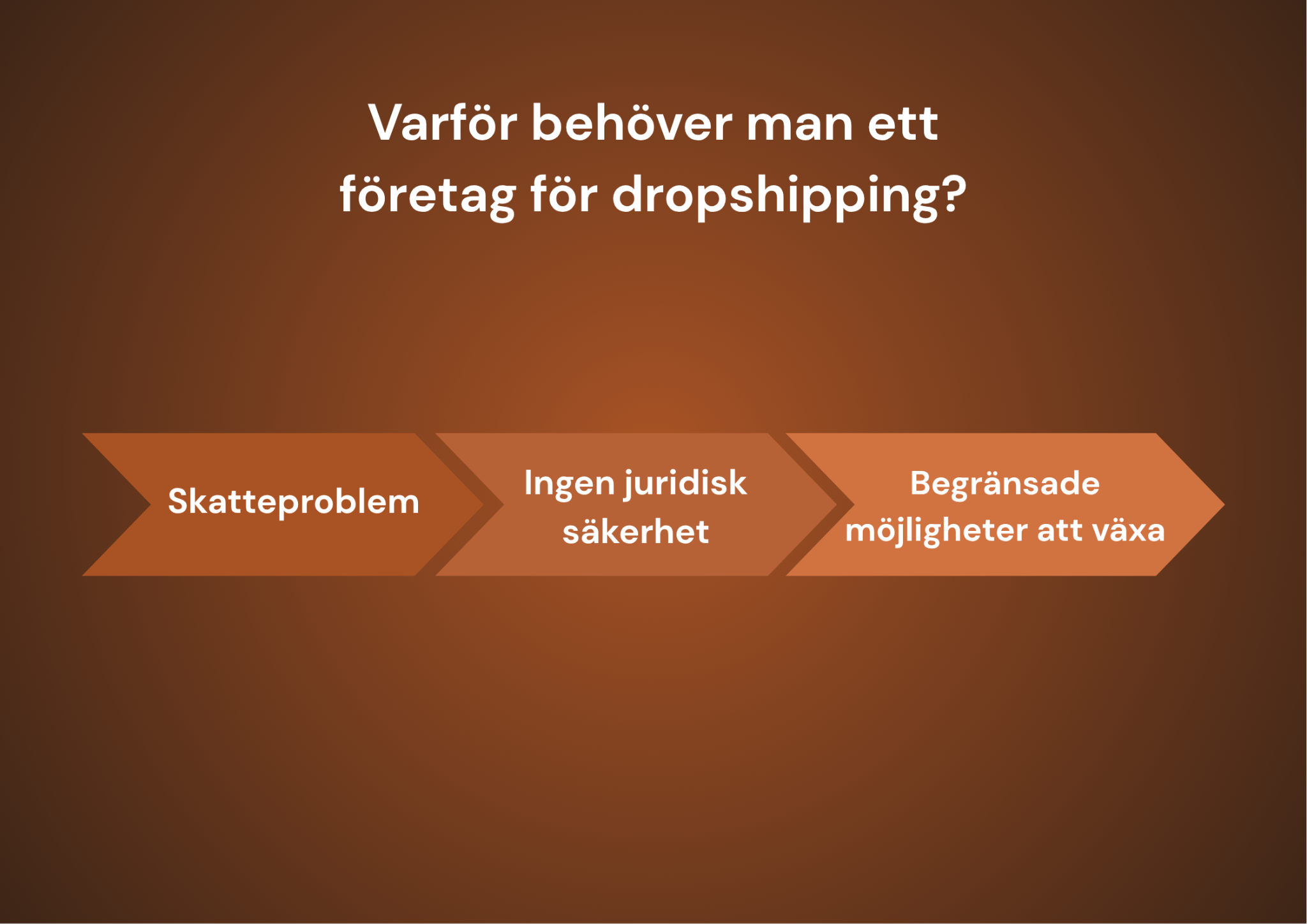 Varför behöver man ett företag för dropshipping?

Skatteproblem

Ingen juridisk säkerhet

Begränsade möjligheter att växa